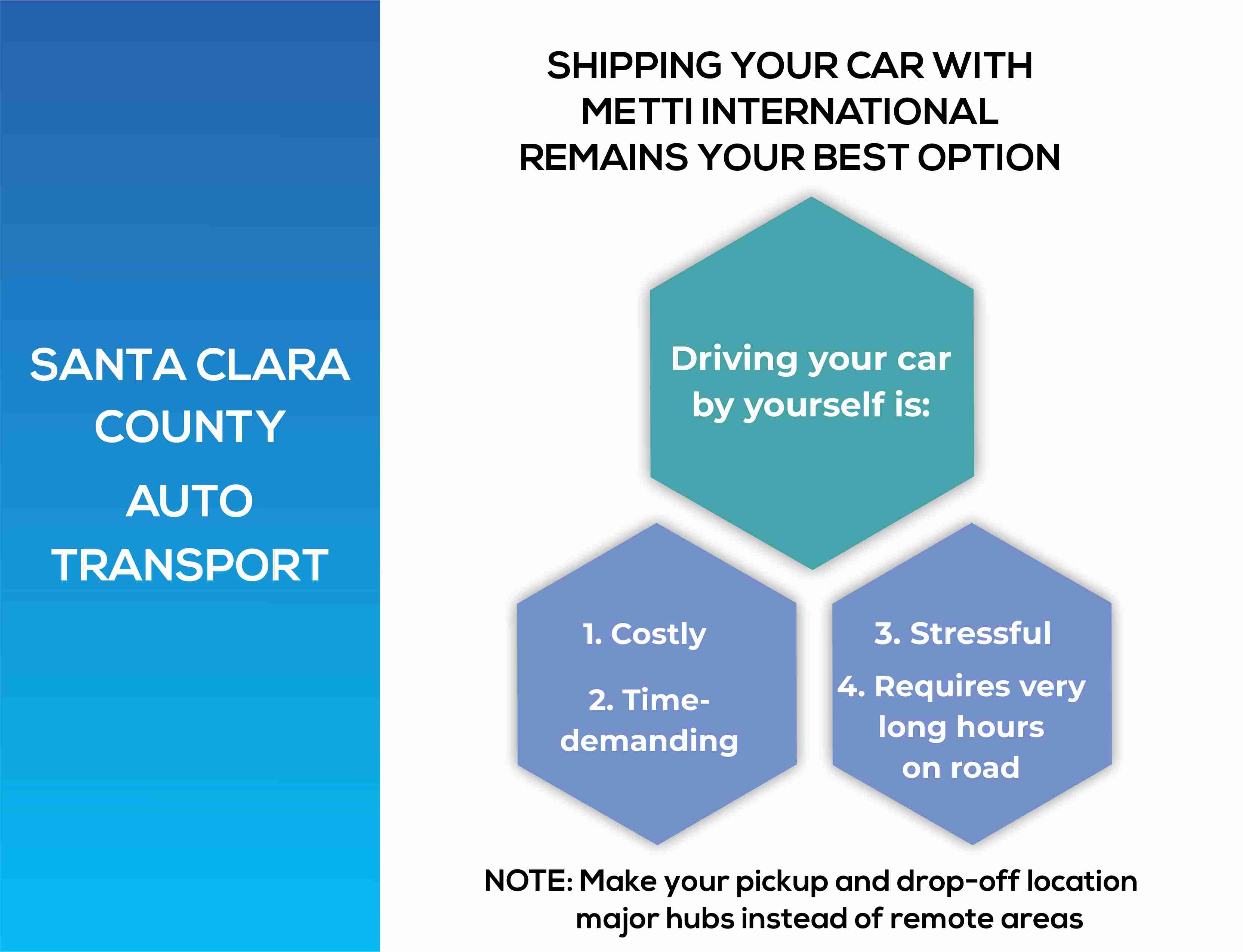 SANTA CLARA COUNTY AUTO TRANSPORT

SHIPPING YOUR CAR WITH METTI INTERNATIONAL REMAINS YOUR BEST OPTION

Driving your car by yourself is:

1. Costly

2. Time-demanding

3. Stressful

4. Requires very long hours on road

NOTE: Make your pickup and drop-off location major hubs instead of remote areas